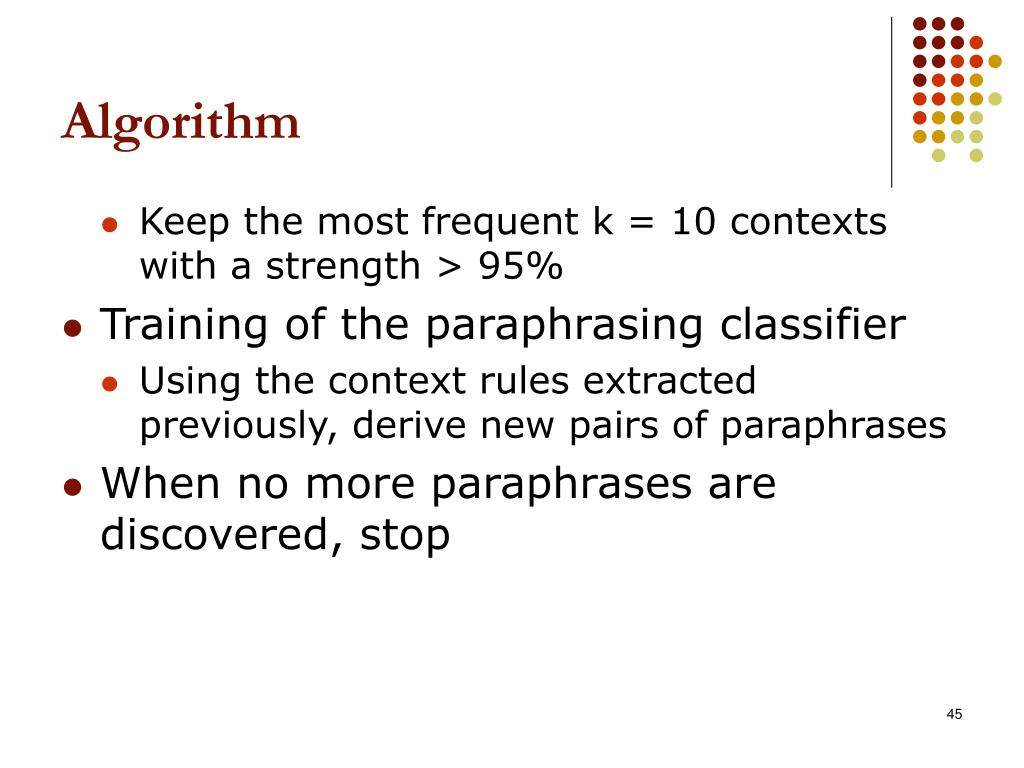 Algorithm

- Keep the most frequent k = 10 contexts with a strength > 95%
- Training of the paraphrasing classifier
  - Using the context rules extracted previously, derive new pairs of paraphrases
- When no more paraphrases are discovered, stop

45